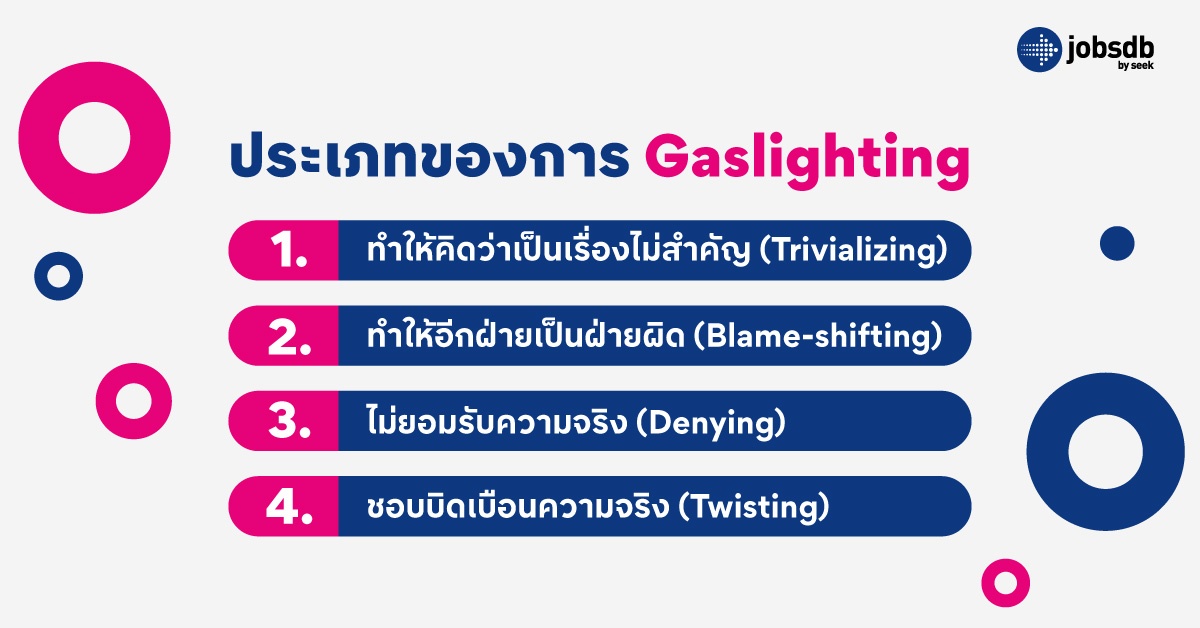 jobsdb by seek

ประเภทของการ Gaslighting

1. ทำให้คิดว่าเป็นเรื่องไม่สำคัญ (Trivializing)

2. ทำให้อีกฝ่ายเป็นฝ่ายผิด (Blame-shifting)

3. ไม่ยอมรับความจริง (Denying)

4. ชอบบิดเบือนความจริง (Twisting)